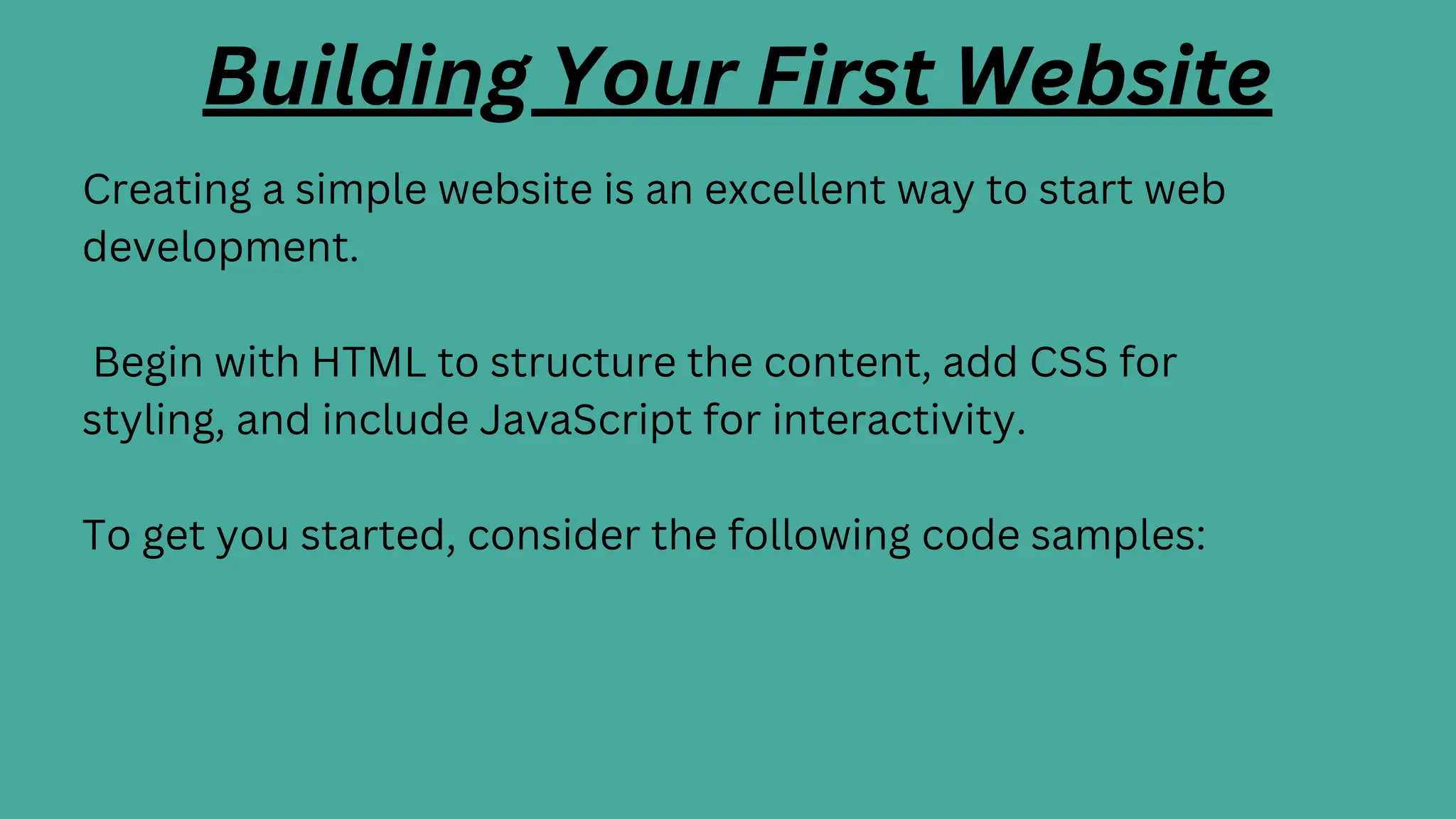 Building Your First Website

Creating a simple website is an excellent way to start web development.

Begin with HTML to structure the content, add CSS for styling, and include JavaScript for interactivity.

To get you started, consider the following code samples: